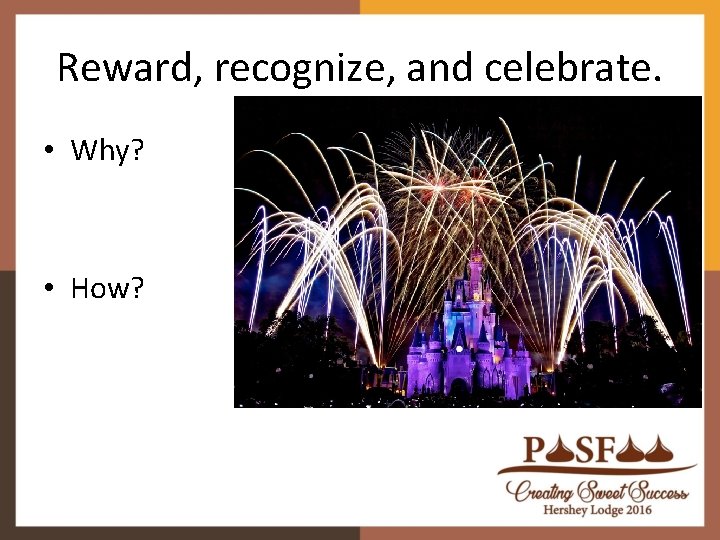 Reward, recognize, and celebrate.

• Why?

• How?

PASFAA

Creating Sweet Success

Hershey Lodge 2016